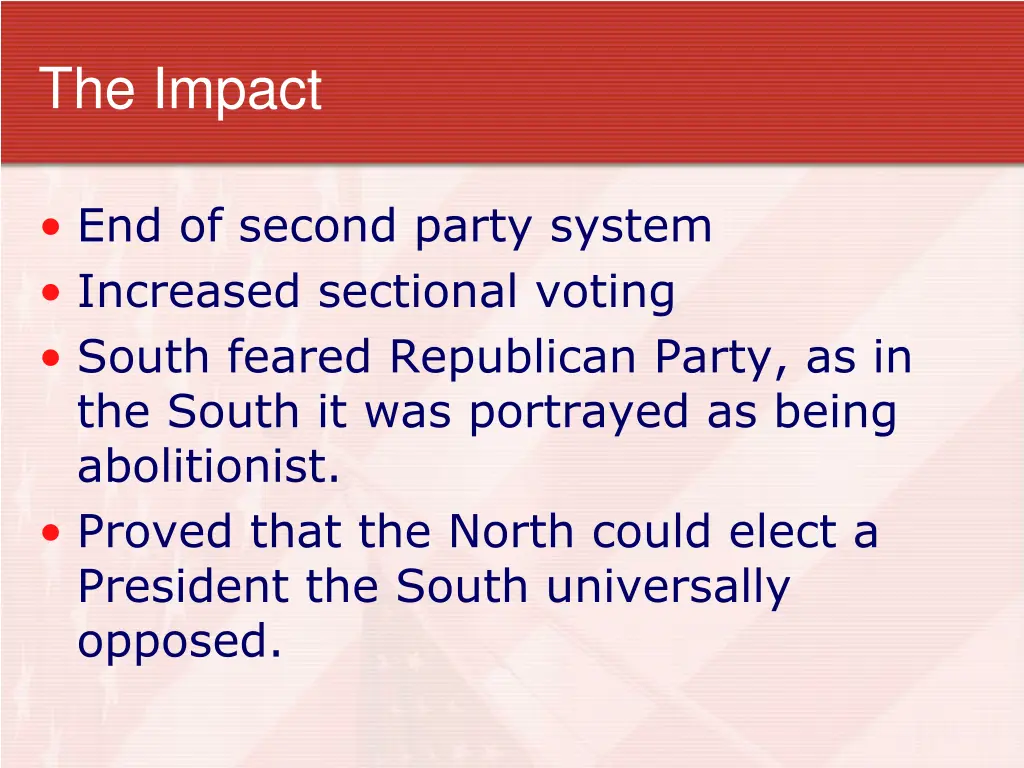 The Impact

• End of second party system
• Increased sectional voting
• South feared Republican Party, as in the South it was portrayed as being abolitionist.
• Proved that the North could elect a President the South universally opposed.